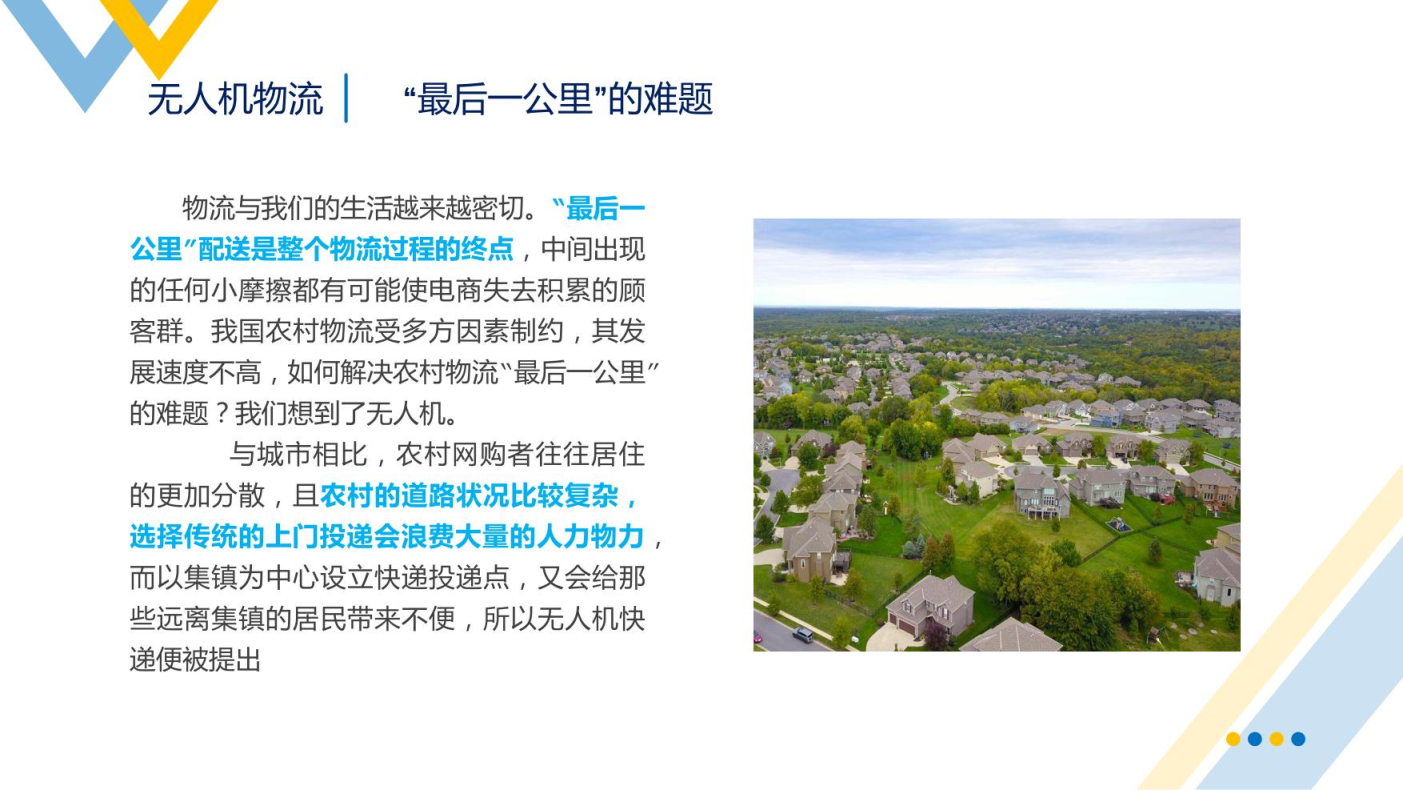 无人机物流 | “最后一公里”的难题

物流与我们的生活越来越密切。“最后一公里”配送是整个物流过程的终点，中间出现的任何小摩擦都有可能使电商失去积累的顾客群。我国农村物流受多方因素制约，其发展速度不高，如何解决农村物流“最后一公里”的难题？我们想到了无人机。

与城市相比，农村网购者往往居住的更加分散，且农村的道路状况比较复杂，选择传统的上门投递会浪费大量的人力物力，而以集镇为中心设立快递投递点，又会给那些远离集镇的居民带来不便，所以无人机快递便被提出